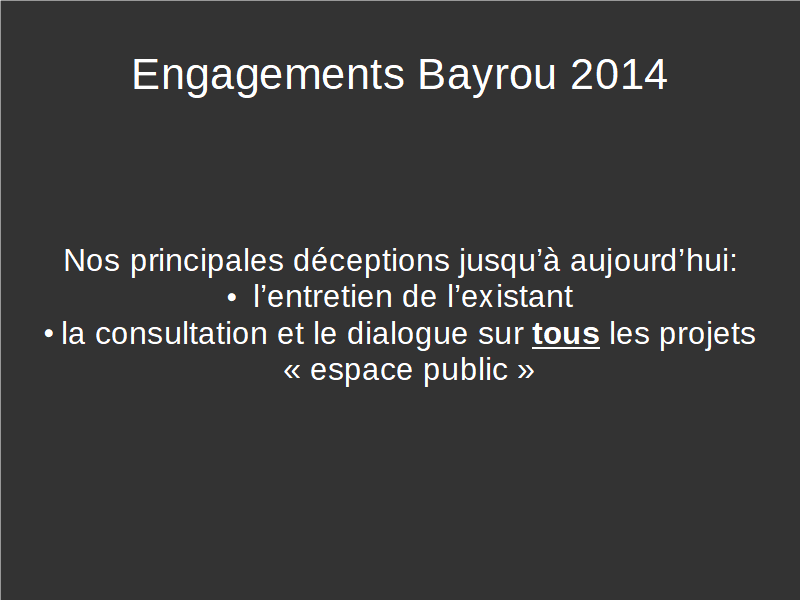 Engagements Bayrou 2014

Nos principales déceptions jusqu’à aujourd’hui:
• l’entretien de l’existant
• la consultation et le dialogue sur tous les projets « espace public »